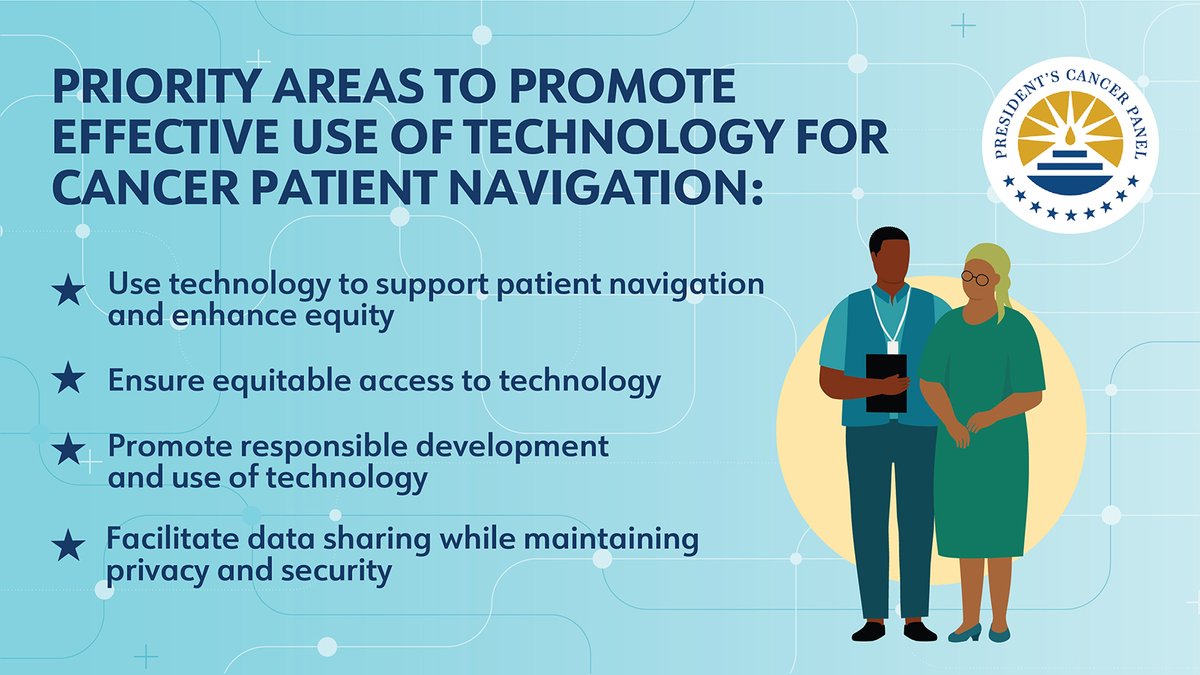 PRIORITY AREAS TO PROMOTE EFFECTIVE USE OF TECHNOLOGY FOR CANCER PATIENT NAVIGATION:

PRESIDENT'S CANCER PANEL

★ Use technology to support patient navigation and enhance equity

★ Ensure equitable access to technology

★ Promote responsible development and use of technology

★ Facilitate data sharing while maintaining privacy and security